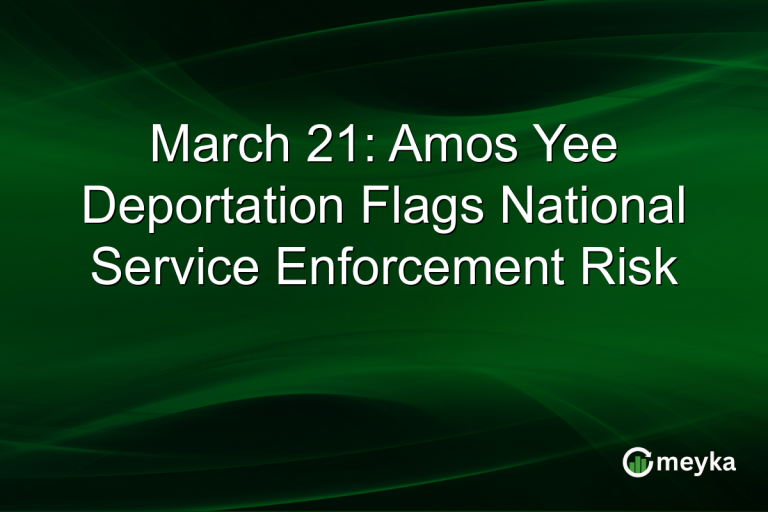 March 21: Amos Yee Deportation Flags National Service Enforcement Risk

meyka